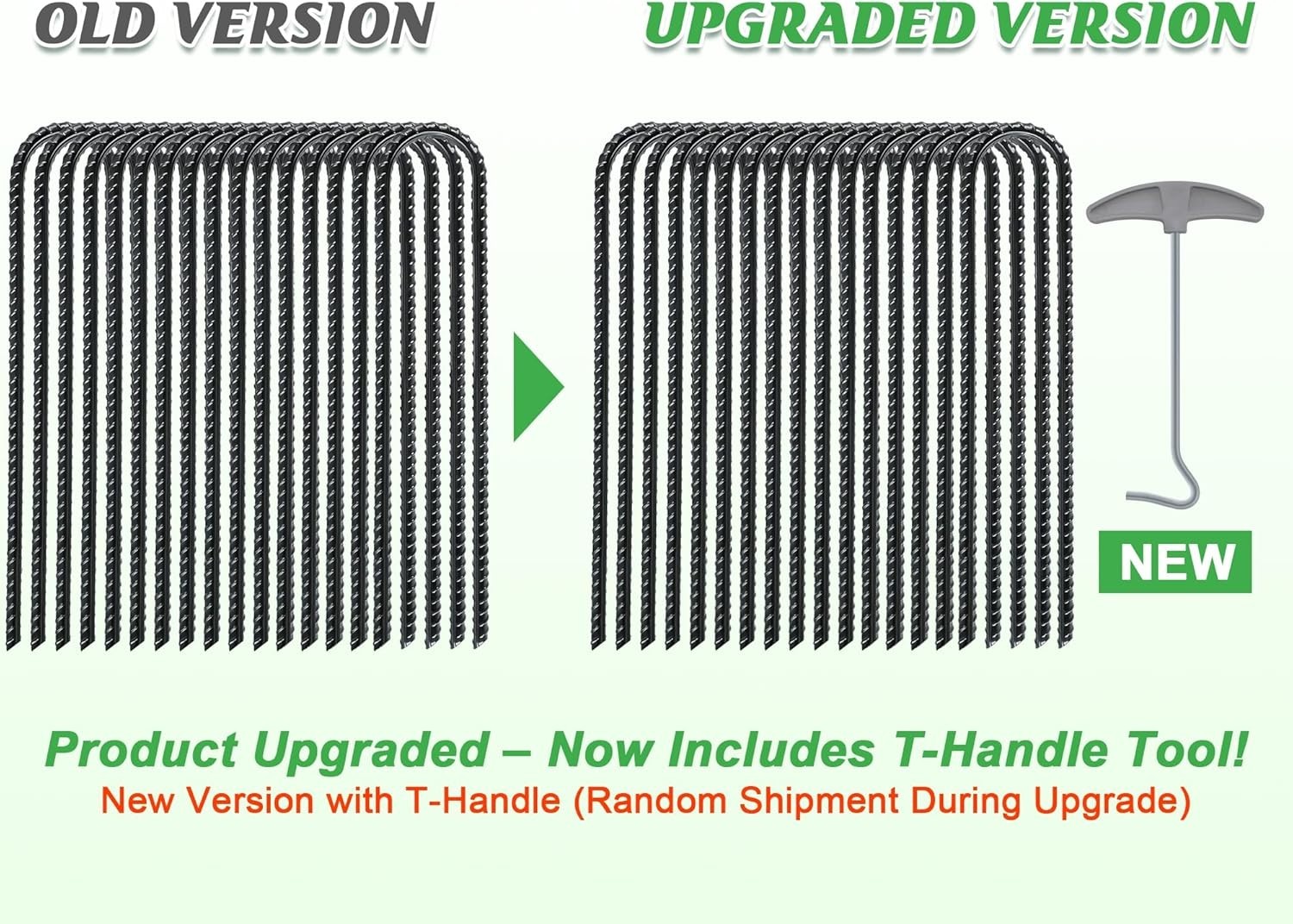 OLD VERSION

UPGRADED VERSION

NEW

Product Upgraded – Now Includes T-Handle Tool!
New Version with T-Handle (Random Shipment During Upgrade)